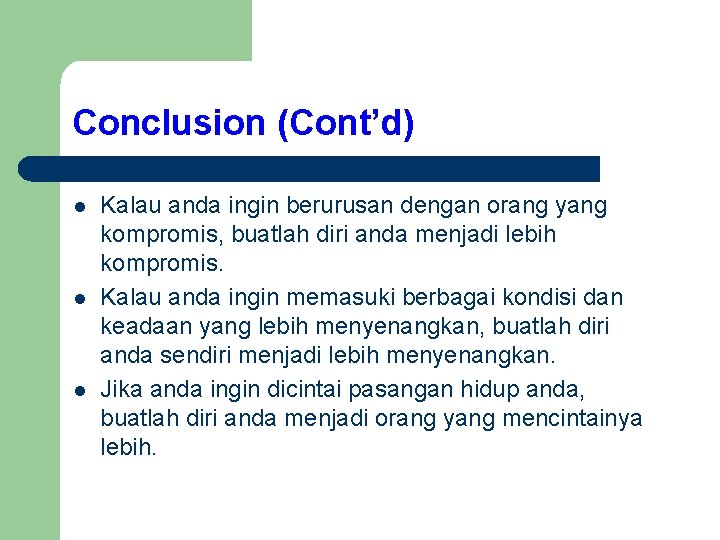 Conclusion (Cont’d)

- Kalau anda ingin berurusan dengan orang yang kompromis, buatlah diri anda menjadi lebih kompromis.
- Kalau anda ingin memasuki berbagai kondisi dan keadaan yang lebih menyenangkan, buatlah diri anda sendiri menjadi lebih menyenangkan.
- Jika anda ingin dicintai pasangan hidup anda, buatlah diri anda menjadi orang yang mencintainya lebih.